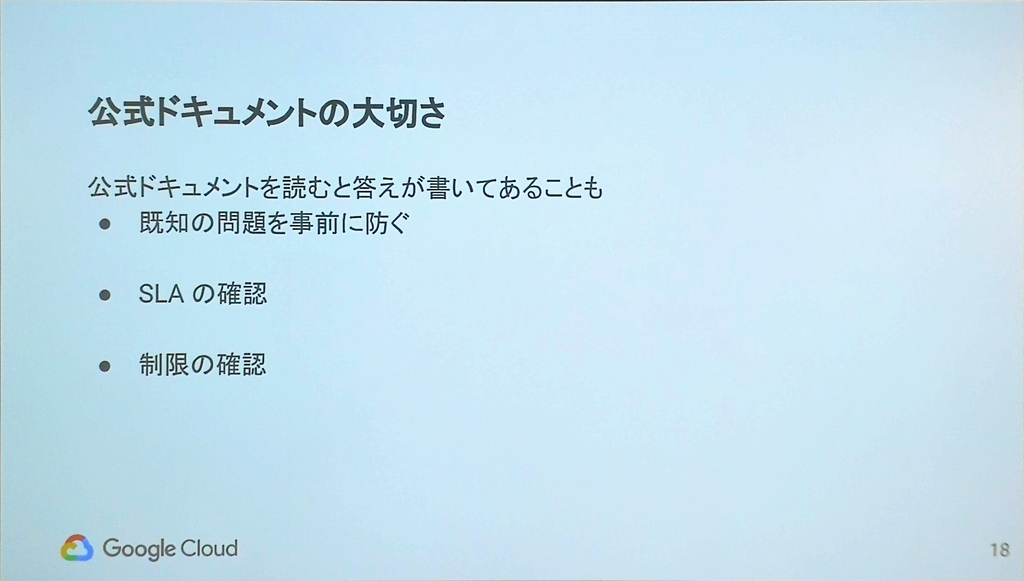 公式ドキュメントの大切さ

公式ドキュメントを読むと答えが書いてあることも

● 既知の問題を事前に防ぐ

● SLA の確認

● 制限の確認

Google Cloud

18